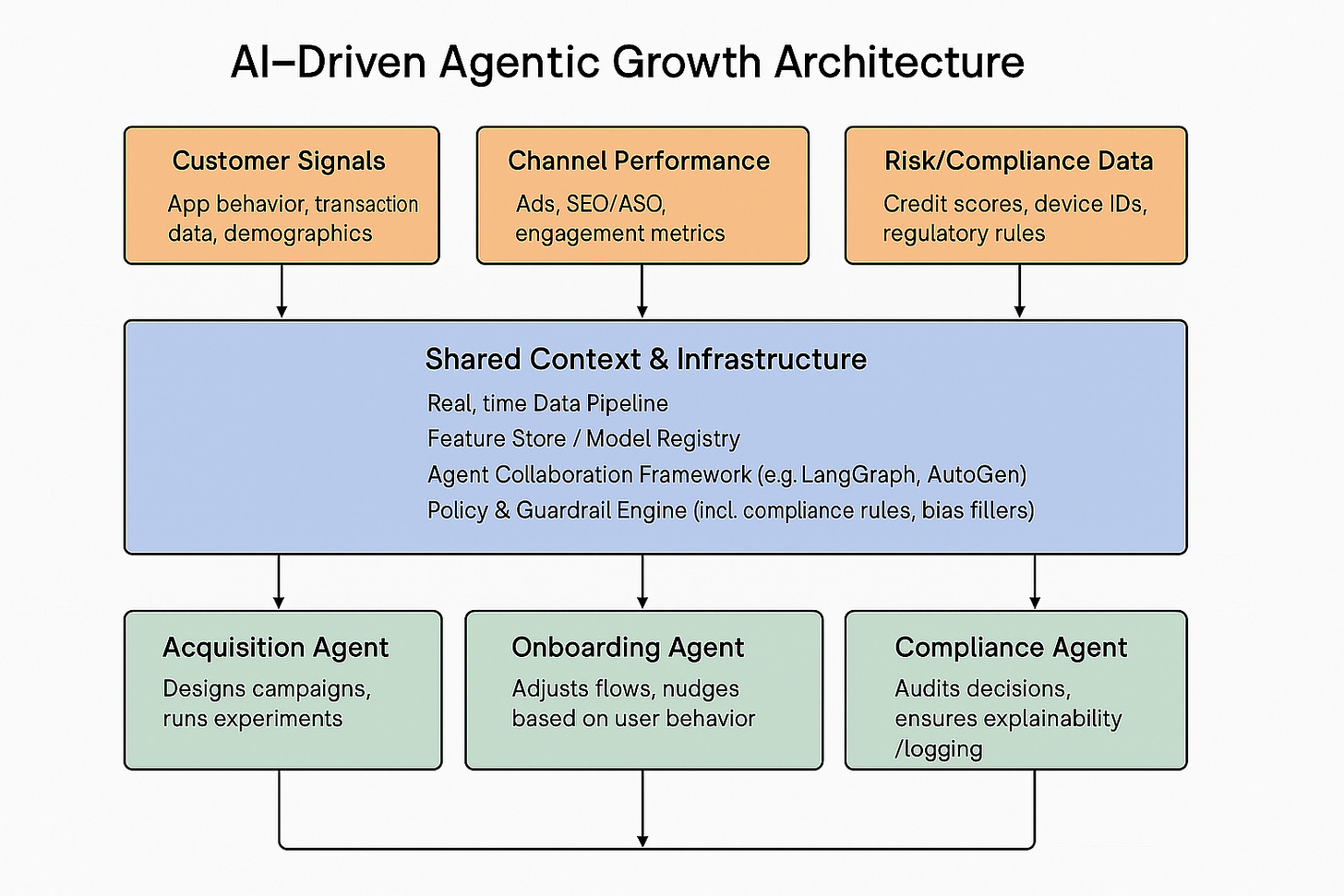 AI–Driven Agentic Growth Architecture

Customer Signals
App behavior, transaction data, demographics

Channel Performance
Ads, SEO/ASO, engagement metrics

Risk/Compliance Data
Credit scores, device IDs, regulatory rules

Shared Context & Infrastructure
Real, time Data Pipeline
Feature Store / Model Registry
Agent Collaboration Framework (e.g. LangGraph, AutoGen)
Policy & Guardrail Engine (incl. compliance rules, bias fillers)

Acquisition Agent
Designs campaigns, runs experiments

Onboarding Agent
Adjusts flows, nudges based on user behavior

Compliance Agent
Audits decisions, ensures explainability /logging